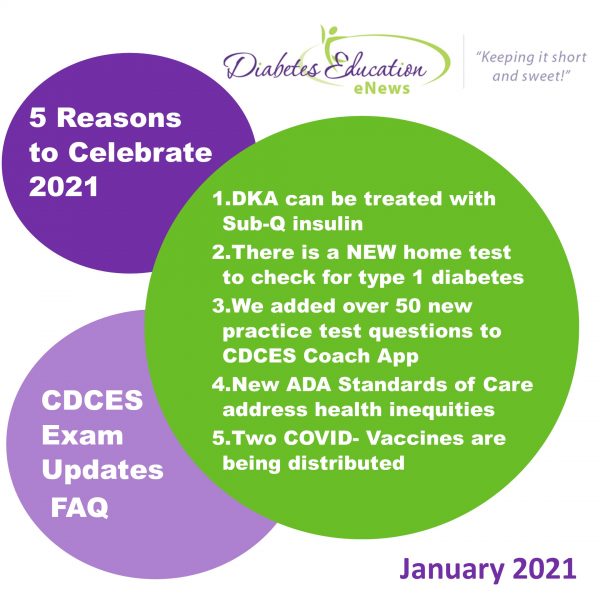 Diabetes Education eNews

"Keeping it short and sweet!"

5 Reasons to Celebrate 2021

1.DKA can be treated with Sub-Q insulin

2.There is a NEW home test to check for type 1 diabetes

3.We added over 50 new practice test questions to CDCES Coach App

4.New ADA Standards of Care address health inequities

5.Two COVID- Vaccines are being distributed

CDCES Exam Updates FAQ

January 2021